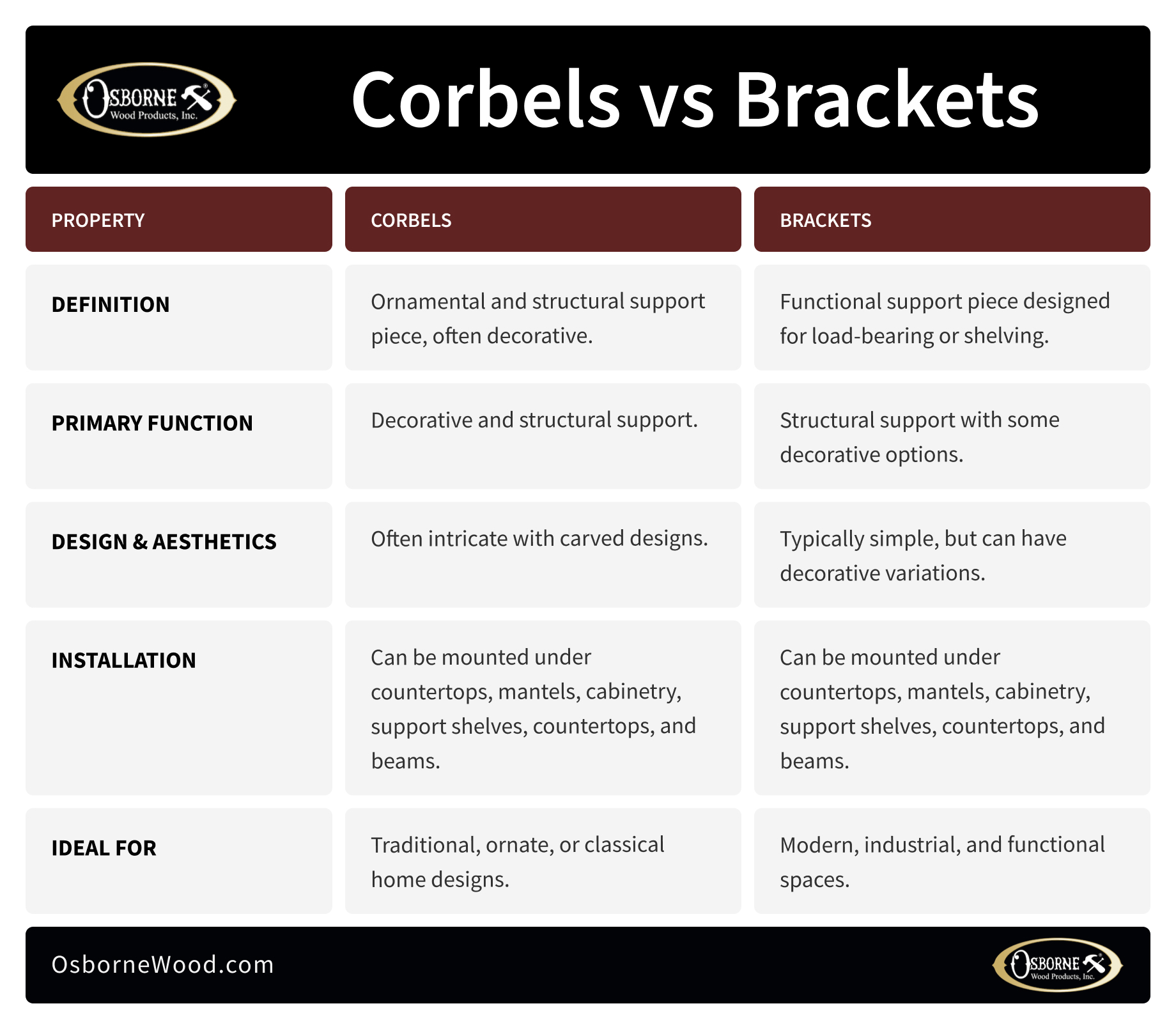 OSBORNE® Wood Products, Inc.

Corbels vs Brackets

| PROPERTY | CORBELS | BRACKETS |
|---|---|---|
| DEFINITION | Ornamental and structural support piece, often decorative. | Functional support piece designed for load-bearing or shelving. |
| PRIMARY FUNCTION | Decorative and structural support. | Structural support with some decorative options. |
| DESIGN & AESTHETICS | Often intricate with carved designs. | Typically simple, but can have decorative variations. |
| INSTALLATION | Can be mounted under countertops, mantels, cabinetry, support shelves, countertops, and beams. | Can be mounted under countertops, mantels, cabinetry, support shelves, countertops, and beams. |
| IDEAL FOR | Traditional, ornate, or classical home designs. | Modern, industrial, and functional spaces. |

OsborneWood.com

OSBORNE® Wood Products, Inc.